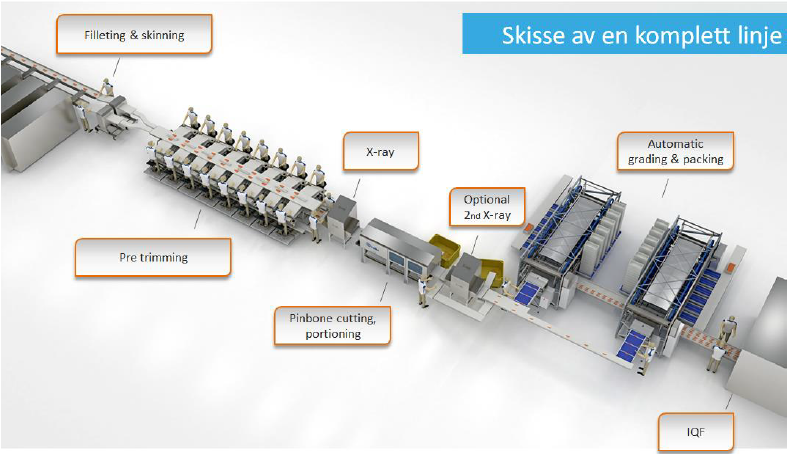 Skisse av en komplett linje

Filleting & skinning

X-ray

Automatic grading & packing

Optional 2nd X-ray

Pre trimming

Pinbone cutting, portioning

IQF